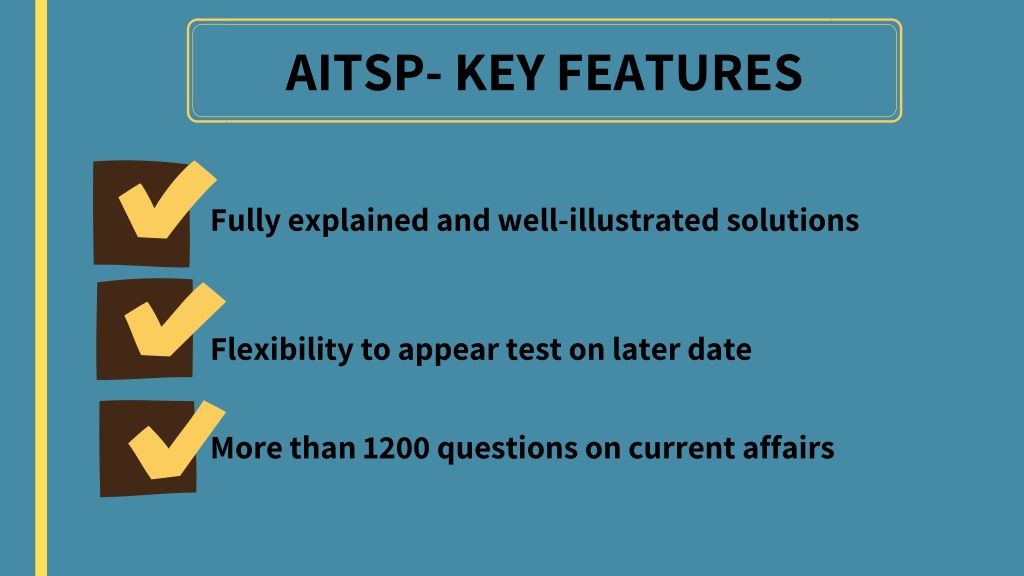 AITSP- KEY FEATURES

Fully explained and well-illustrated solutions

Flexibility to appear test on later date

More than 1200 questions on current affairs